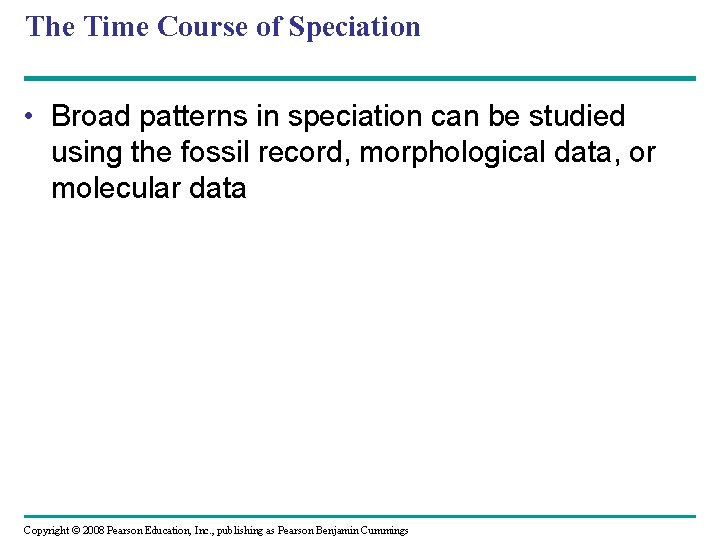 The Time Course of Speciation

• Broad patterns in speciation can be studied using the fossil record, morphological data, or molecular data

Copyright © 2008 Pearson Education, Inc., publishing as Pearson Benjamin Cummings